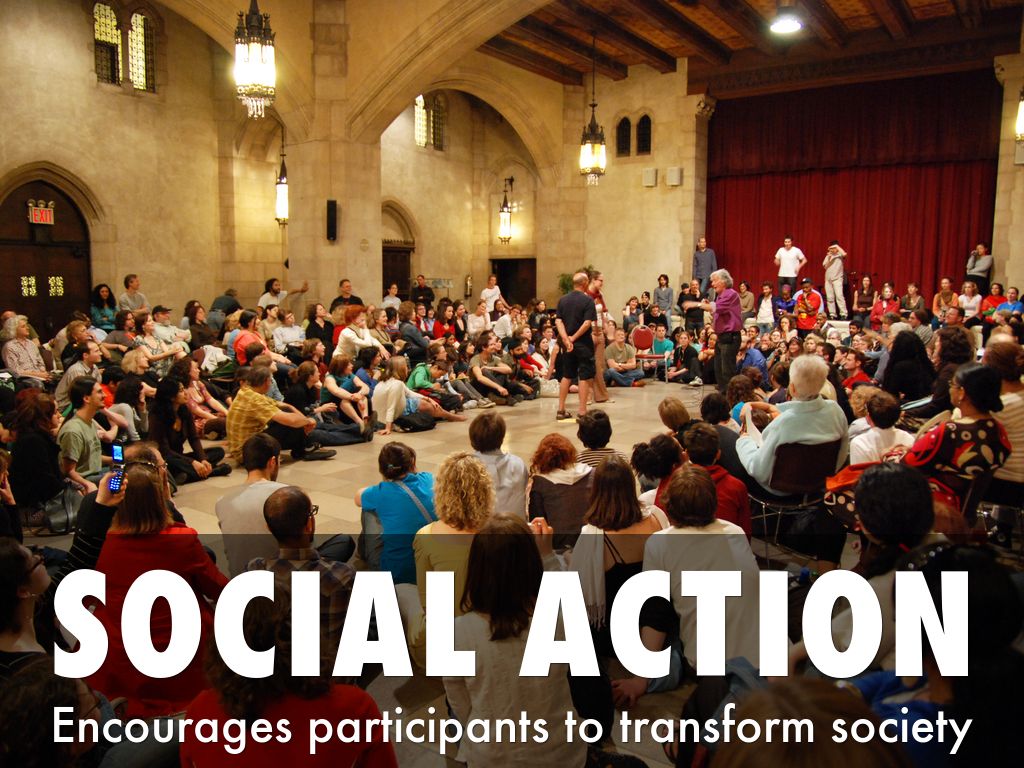 EXIT

SOCIAL ACTION

Encourages participants to transform society